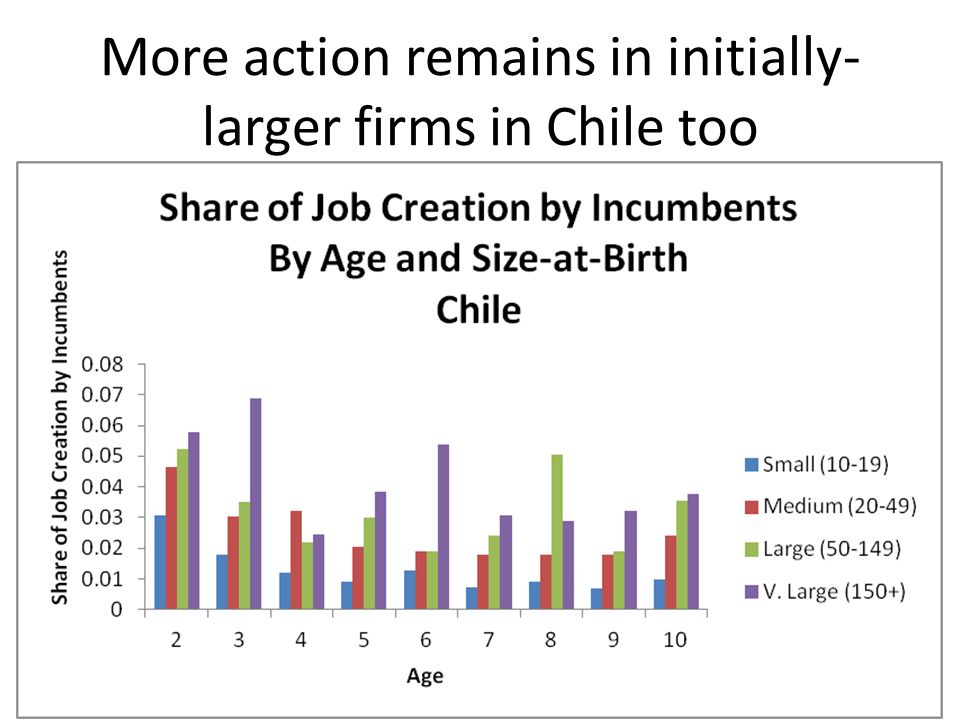 More action remains in initially-larger firms in Chile too

Share of Job Creation by Incumbents
By Age and Size-at-Birth
Chile

Share of Job Creation by Incumbents

0.08
0.07
0.06
0.05
0.04
0.03
0.02
0.01
0

2 3 4 5 6 7 8 9 10

Age

Small (10-19)
Medium (20-49)
Large (50-149)
V. Large (150+)